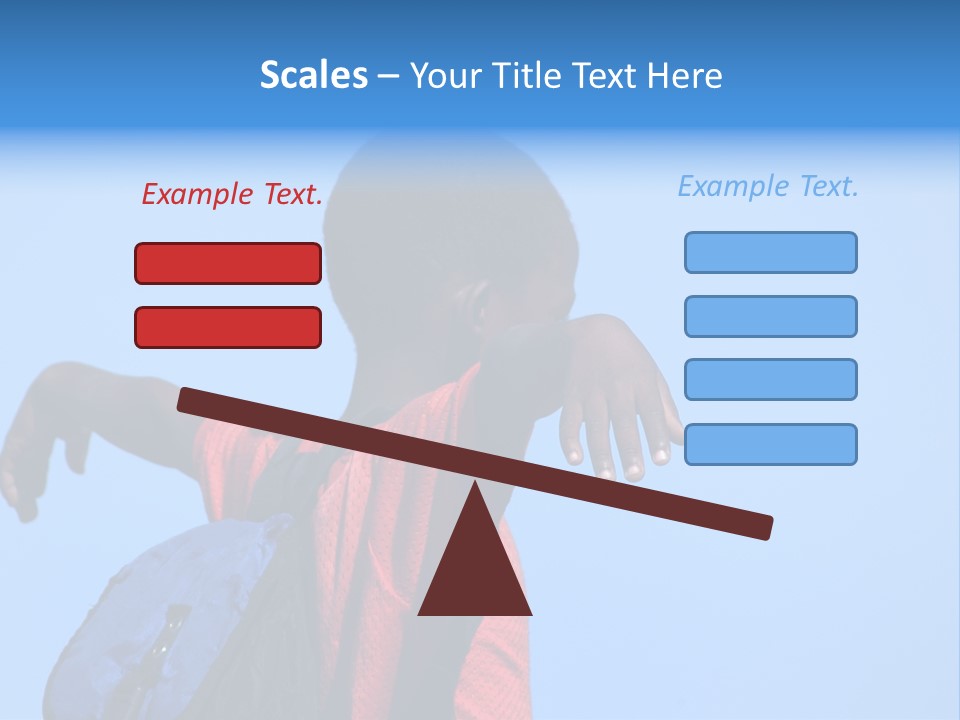 Scales – Your Title Text Here

Example Text.

Example Text.